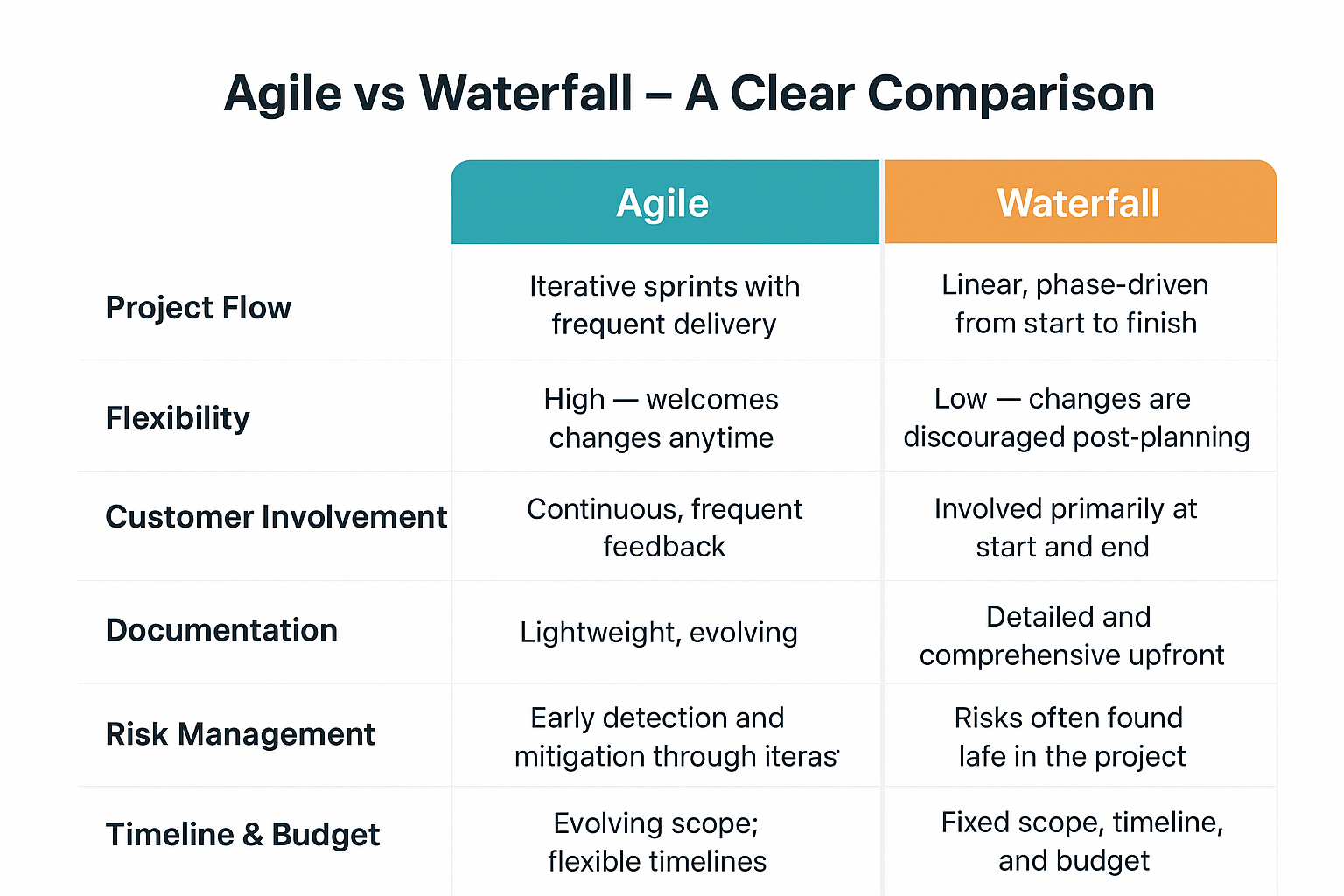 Agile vs Waterfall – A Clear Comparison

|  | Agile | Waterfall |
|---|---|---|
| Project Flow | Iterative sprints with frequent delivery | Linear, phase-driven from start to finish |
| Flexibility | High — welcomes changes anytime | Low — changes are discouraged post-planning |
| Customer Involvement | Continuous, frequent feedback | Involved primarily at start and end |
| Documentation | Lightweight, evolving | Detailed and comprehensive upfront |
| Risk Management | Early detection and mitigation through iteras | Risks often found lafe in the project |
| Timeline & Budget | Evolving scope; flexible timelines | Fixed scope, timeline, and budget |